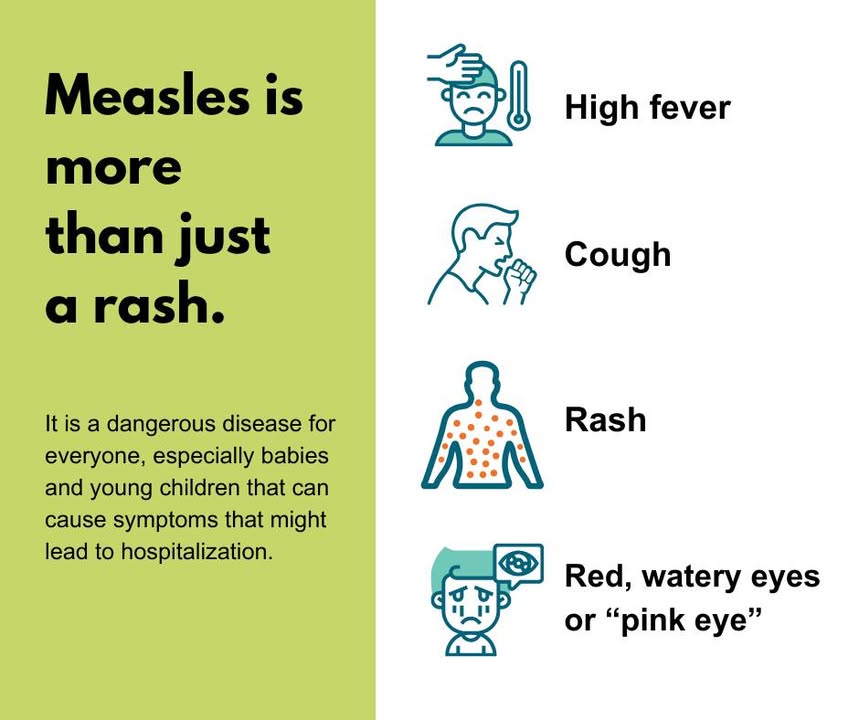 Measles is more than just a rash.

It is a dangerous disease for everyone, especially babies and young children that can cause symptoms that might lead to hospitalization.

High fever

Cough

Rash

Red, watery eyes or “pink eye”